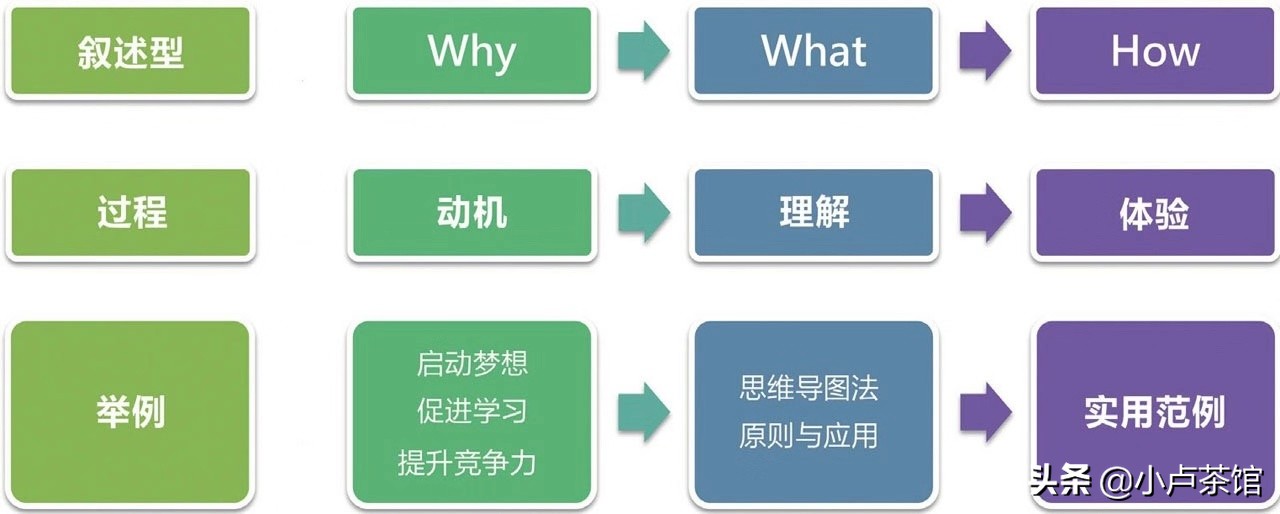 叙述型

Why

What

How

过程

动机

理解

体验

举例

启动梦想
促进学习
提升竞争力

思维导图法
原则与应用

实用范例

头条 @小卢茶馆